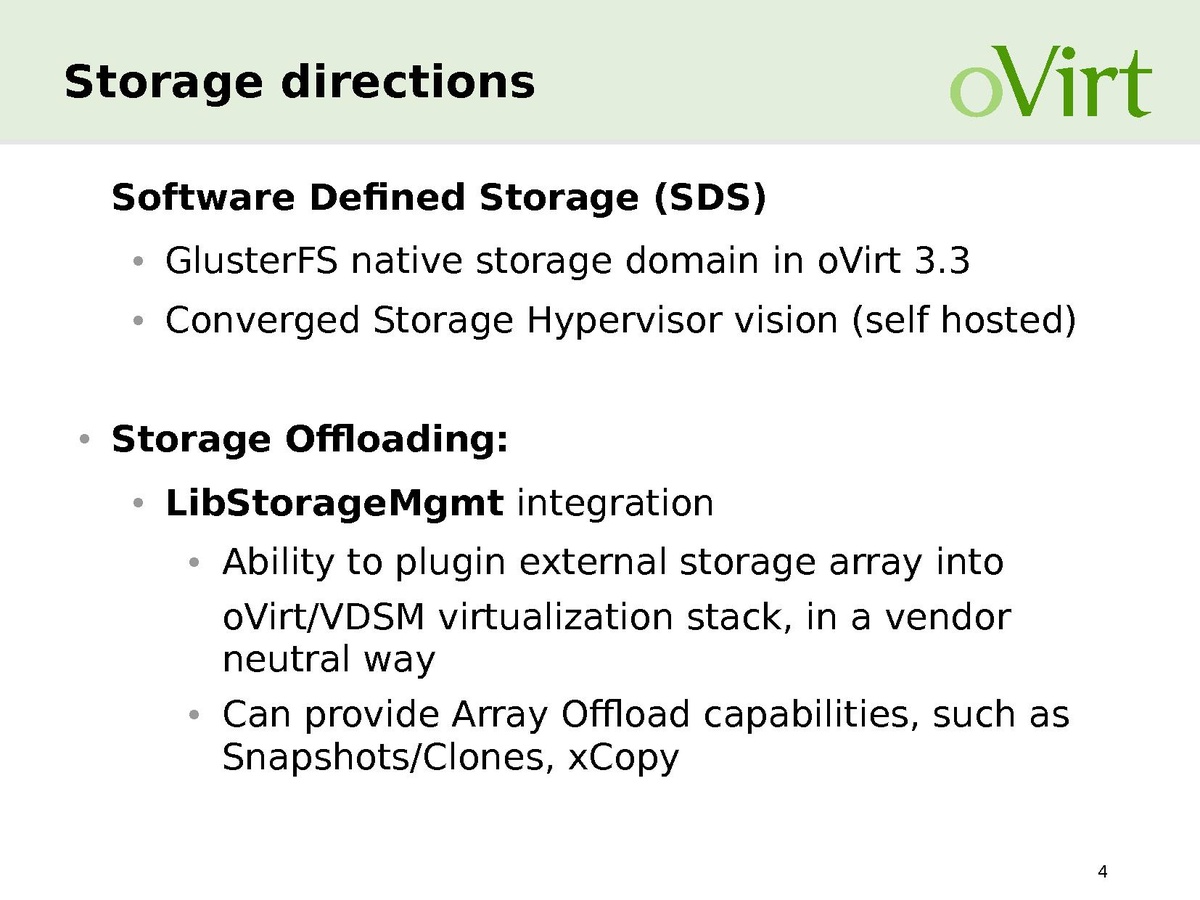 Storage directions

oVirt

Software Defined Storage (SDS)

• GlusterFS native storage domain in oVirt 3.3

• Converged Storage Hypervisor vision (self hosted)

• Storage Offloading:

• LibStorageMgmt integration

• Ability to plugin external storage array into oVirt/VDSM virtualization stack, in a vendor neutral way

• Can provide Array Offload capabilities, such as Snapshots/Clones, xCopy

4